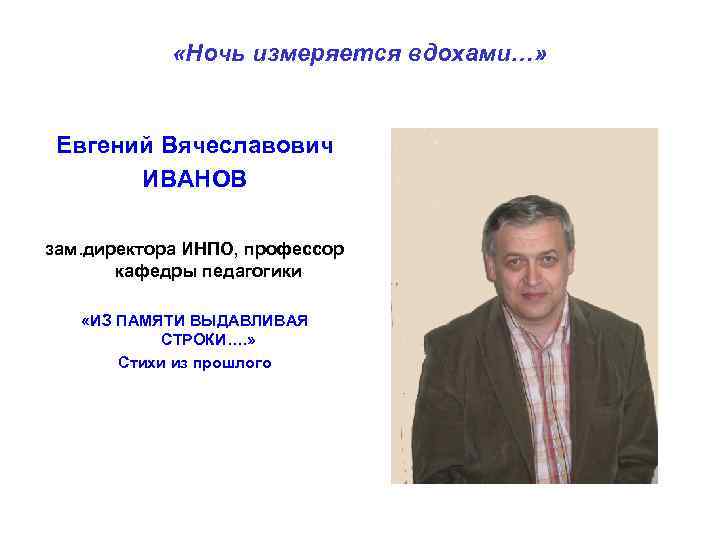 «Ночь измеряется вдохами…»

Евгений Вячеславович ИВАНОВ

зам.директора ИНПО, профессор кафедры педагогики

«ИЗ ПАМЯТИ ВЫДАВЛИВАЯ СТРОКИ….»

Стихи из прошлого